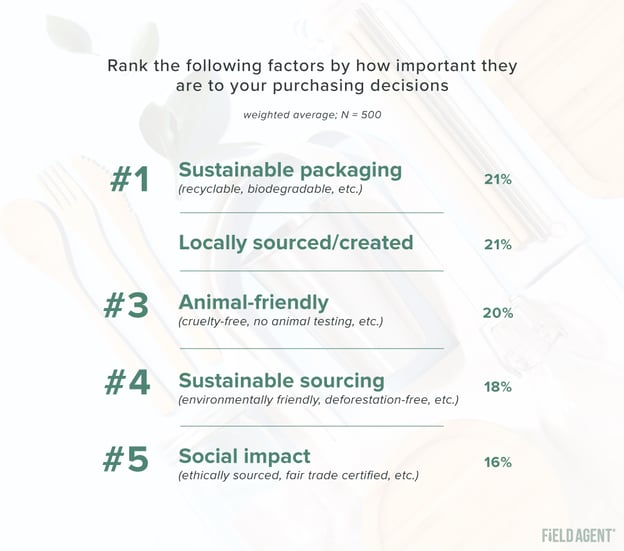 Rank the following factors by how important they are to your purchasing decisions

weighted average; N = 500

#1 Sustainable packaging
(recyclable, biodegradable, etc.)
21%

Locally sourced/created
21%

#3 Animal-friendly
(cruelty-free, no animal testing, etc.)
20%

#4 Sustainable sourcing
(environmentally friendly, deforestation-free, etc.)
18%

#5 Social impact
(ethically sourced, fair trade certified, etc.)
16%

FIELD AGENT